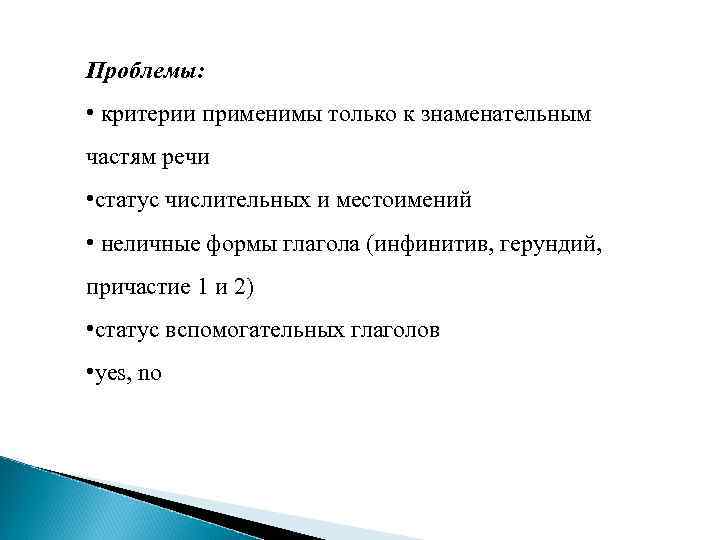 Проблемы:

• критерии применимы только к знаменательным частям речи

•статус числительных и местоимений

• неличные формы глагола (инфинитив, герундий, причастие 1 и 2)

•статус вспомогательных глаголов

•yes, no